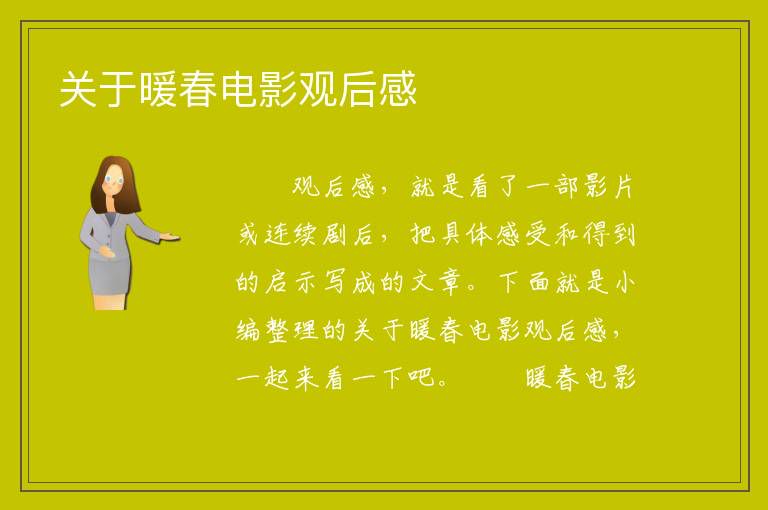 关于暖春电影观后感

观后感，就是看了一部影片或连续剧后，把具体感受和得到的启示写成的文章。下面就是小编整理的关于暖春电影观后感，一起来看一下吧。　　暖春电影